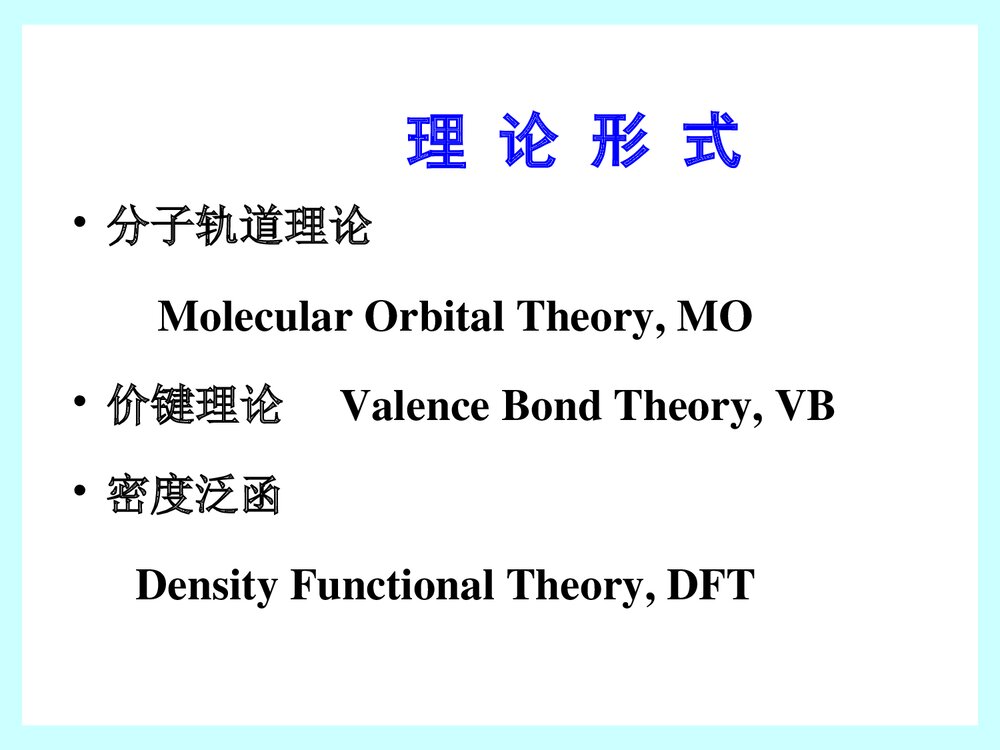 理 论 形 式

• 分子轨道理论

Molecular Orbital Theory, MO

• 价键理论 Valence Bond Theory, VB

• 密度泛函

Density Functional Theory, DFT